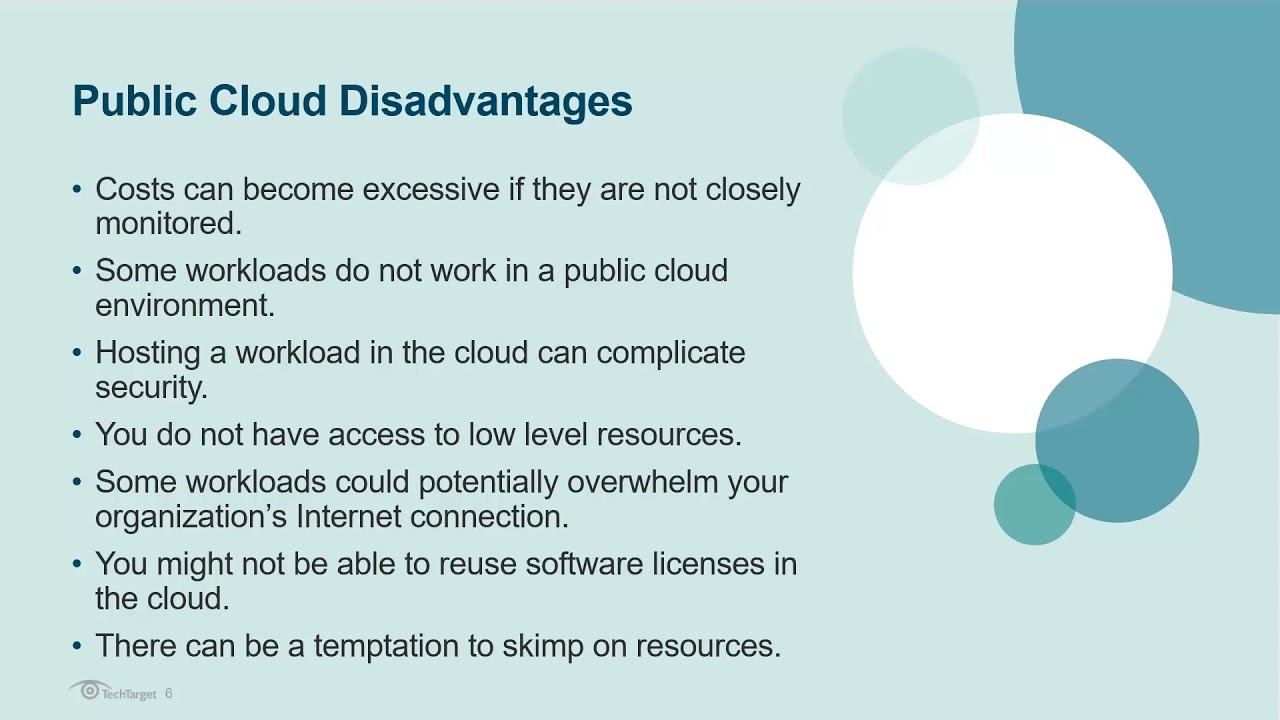 Public Cloud Disadvantages

• Costs can become excessive if they are not closely monitored.

• Some workloads do not work in a public cloud environment.

• Hosting a workload in the cloud can complicate security.

• You do not have access to low level resources.

• Some workloads could potentially overwhelm your organization's Internet connection.

• You might not be able to reuse software licenses in the cloud.

• There can be a temptation to skimp on resources.

TechTarget 6